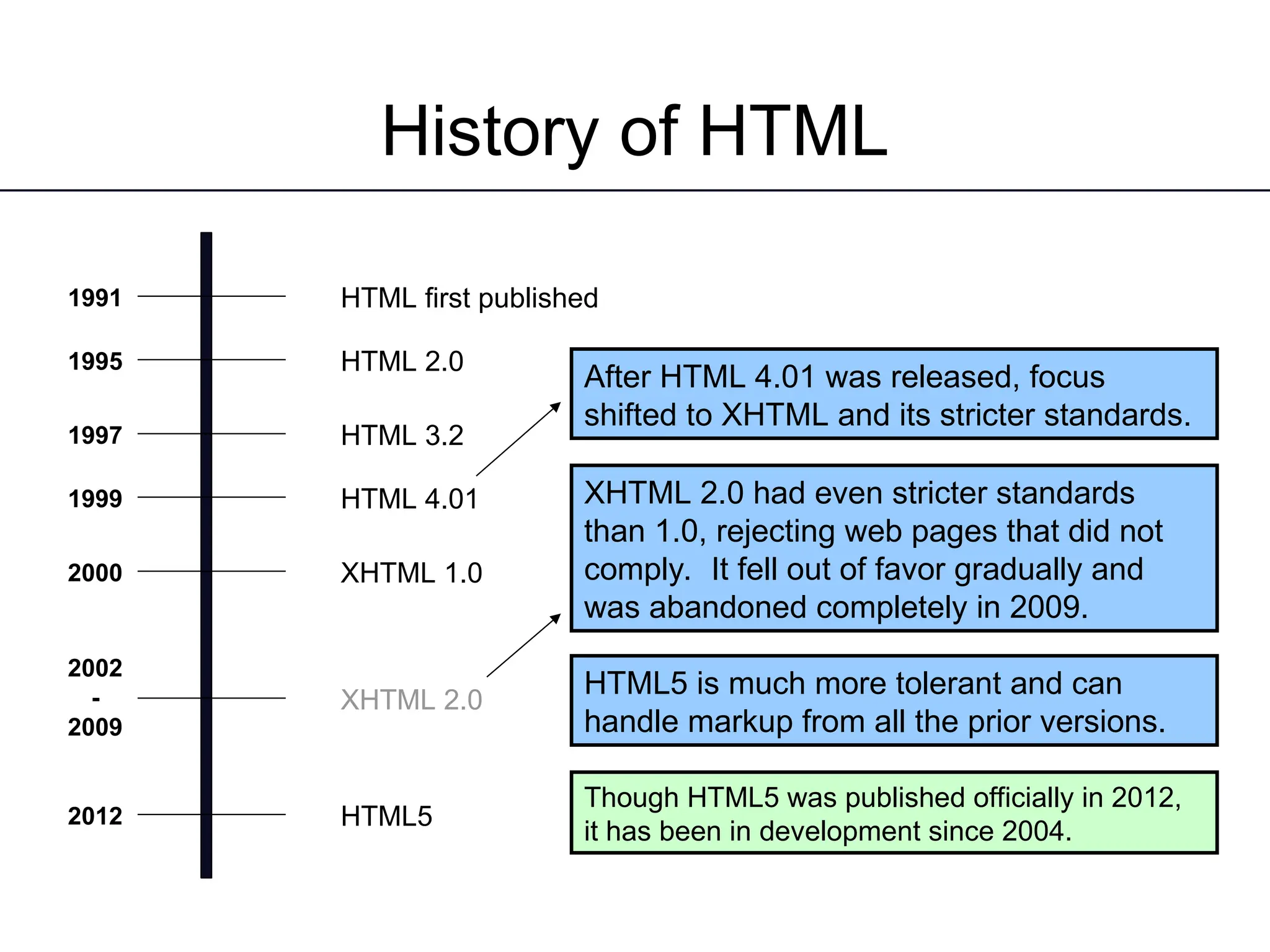 History of HTML

1991 HTML first published

1995 HTML 2.0

1997 HTML 3.2

1999 HTML 4.01

2000 XHTML 1.0

2002 - 2009 XHTML 2.0

2012 HTML5

After HTML 4.01 was released, focus shifted to XHTML and its stricter standards.

XHTML 2.0 had even stricter standards than 1.0, rejecting web pages that did not comply. It fell out of favor gradually and was abandoned completely in 2009.

HTML5 is much more tolerant and can handle markup from all the prior versions.

Though HTML5 was published officially in 2012, it has been in development since 2004.